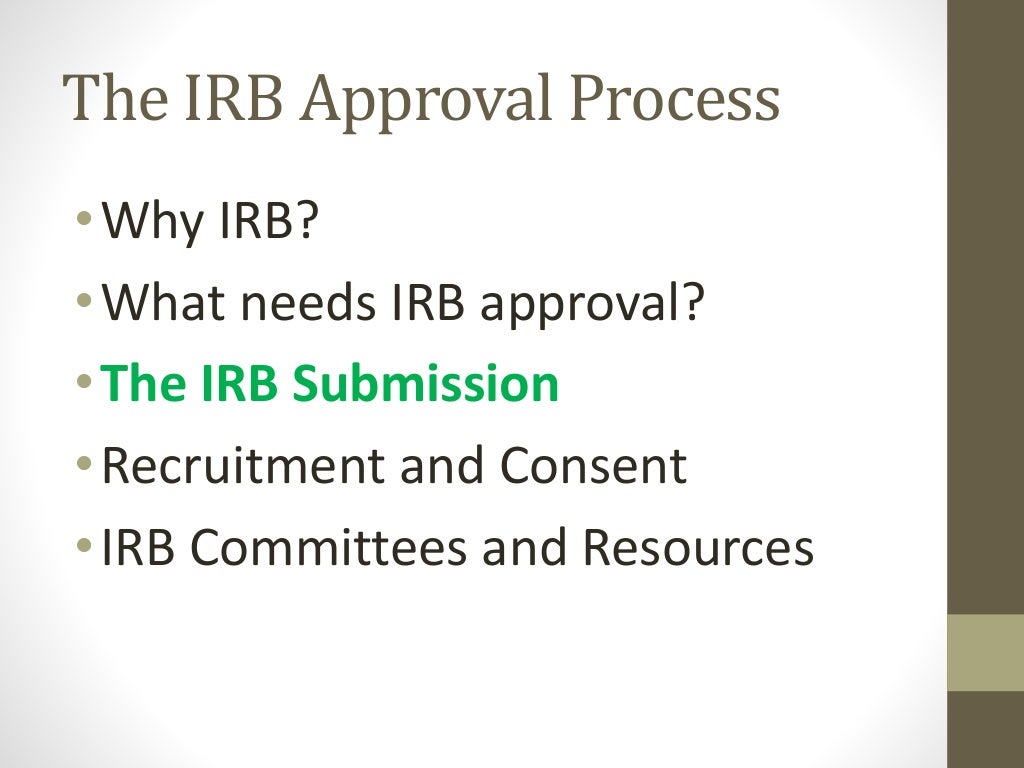 The IRB Approval Process

• Why IRB?
• What needs IRB approval?
• The IRB Submission
• Recruitment and Consent
• IRB Committees and Resources